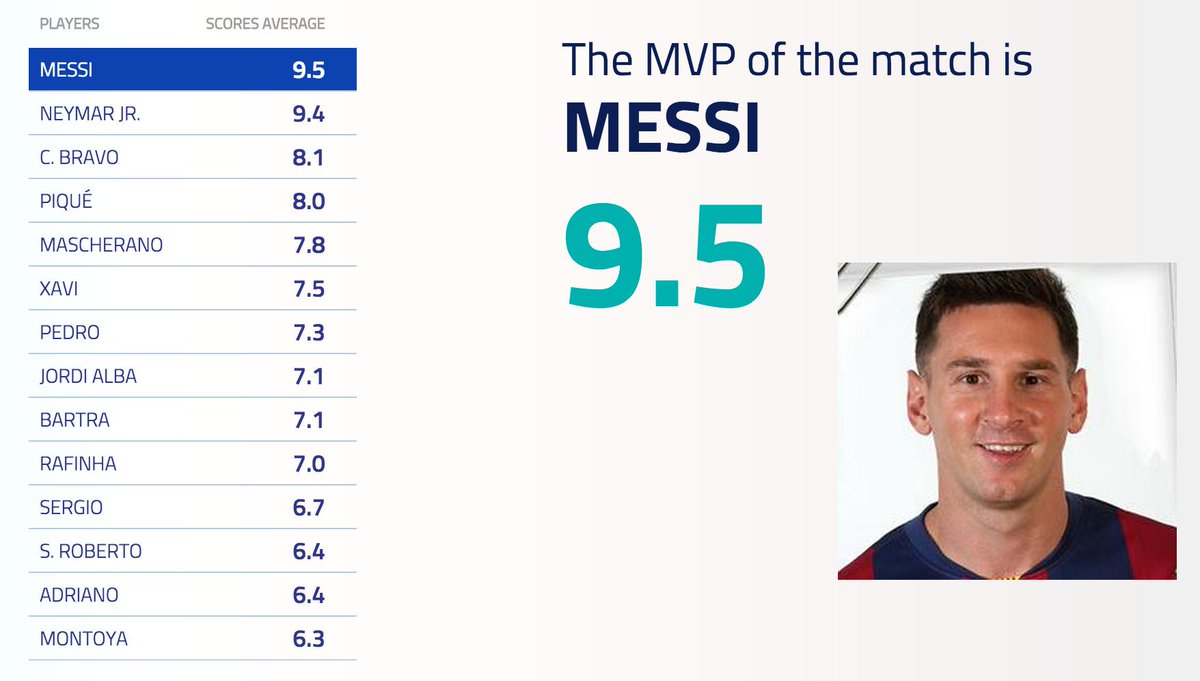 | PLAYERS | SCORES AVERAGE |
|---|---|
| MESSI | 9.5 |
| NEYMAR JR. | 9.4 |
| C. BRAVO | 8.1 |
| PIQUÉ | 8.0 |
| MASCHERANO | 7.8 |
| XAVI | 7.5 |
| PEDRO | 7.3 |
| JORDI ALBA | 7.1 |
| BARTRA | 7.1 |
| RAFINHA | 7.0 |
| SERGIO | 6.7 |
| S. ROBERTO | 6.4 |
| ADRIANO | 6.4 |
| MONTOYA | 6.3 |

The MVP of the match is
MESSI
9.5